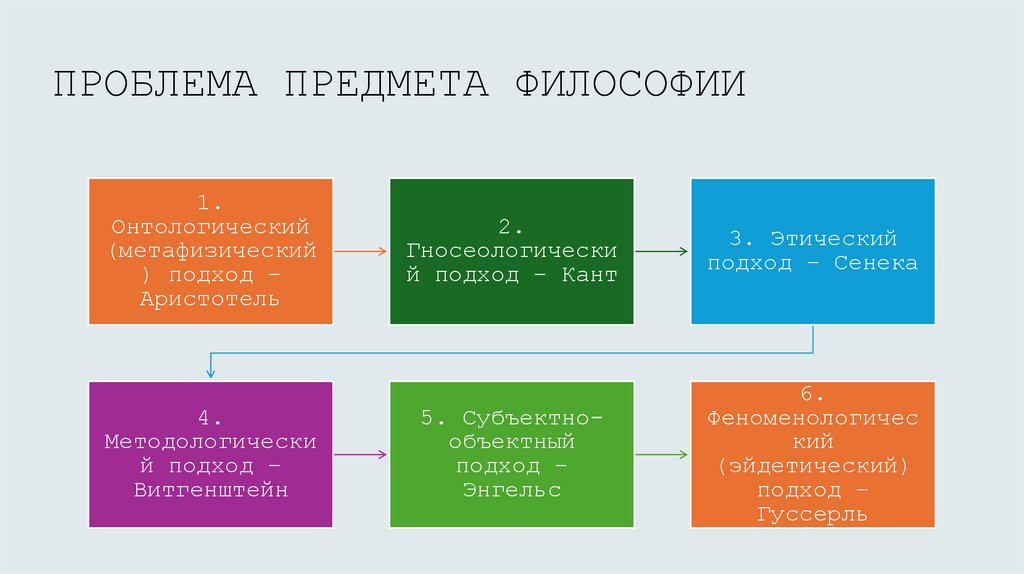 ПРОБЛЕМА ПРЕДМЕТА ФИЛОСОФИИ

1. Онтологический (метафизический) подход – Аристотель

2. Гносеологический подход – Кант

3. Этический подход – Сенека

4. Методологический подход – Витгенштейн

5. Субъектно-объектный подход – Энгельс

6. Феноменологический (эйдетический) подход – Гуссерль